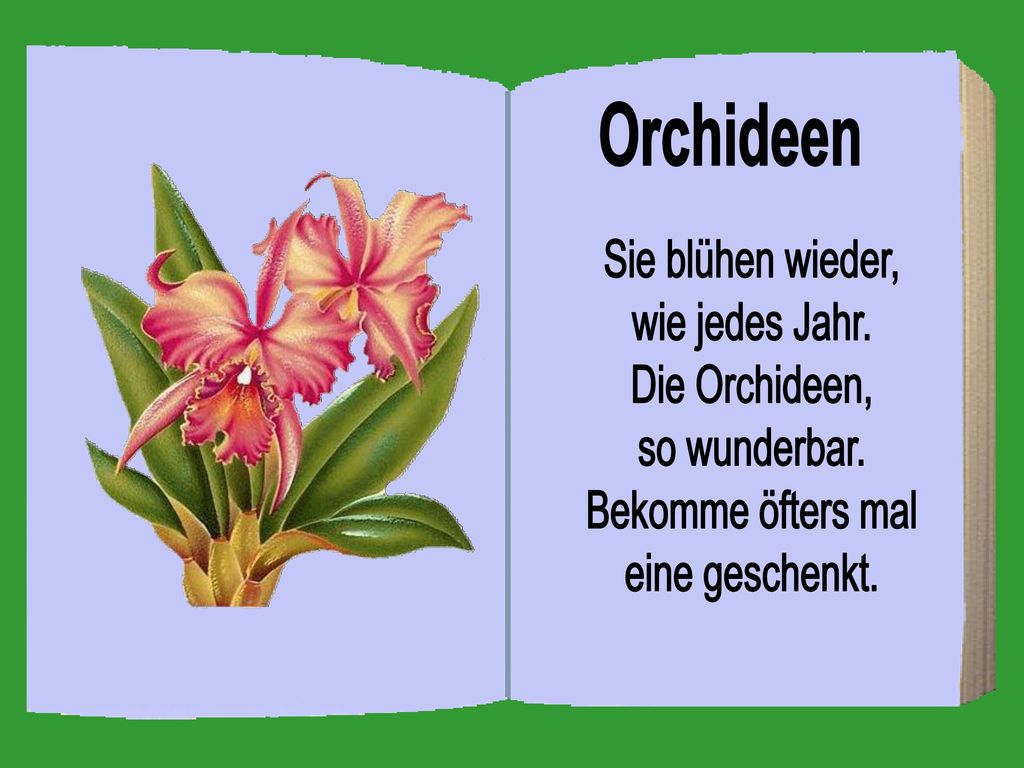 Orchideen

Sie blühen wieder,
wie jedes Jahr.
Die Orchideen,
so wunderbar.
Bekomme öfters mal
eine geschenkt.